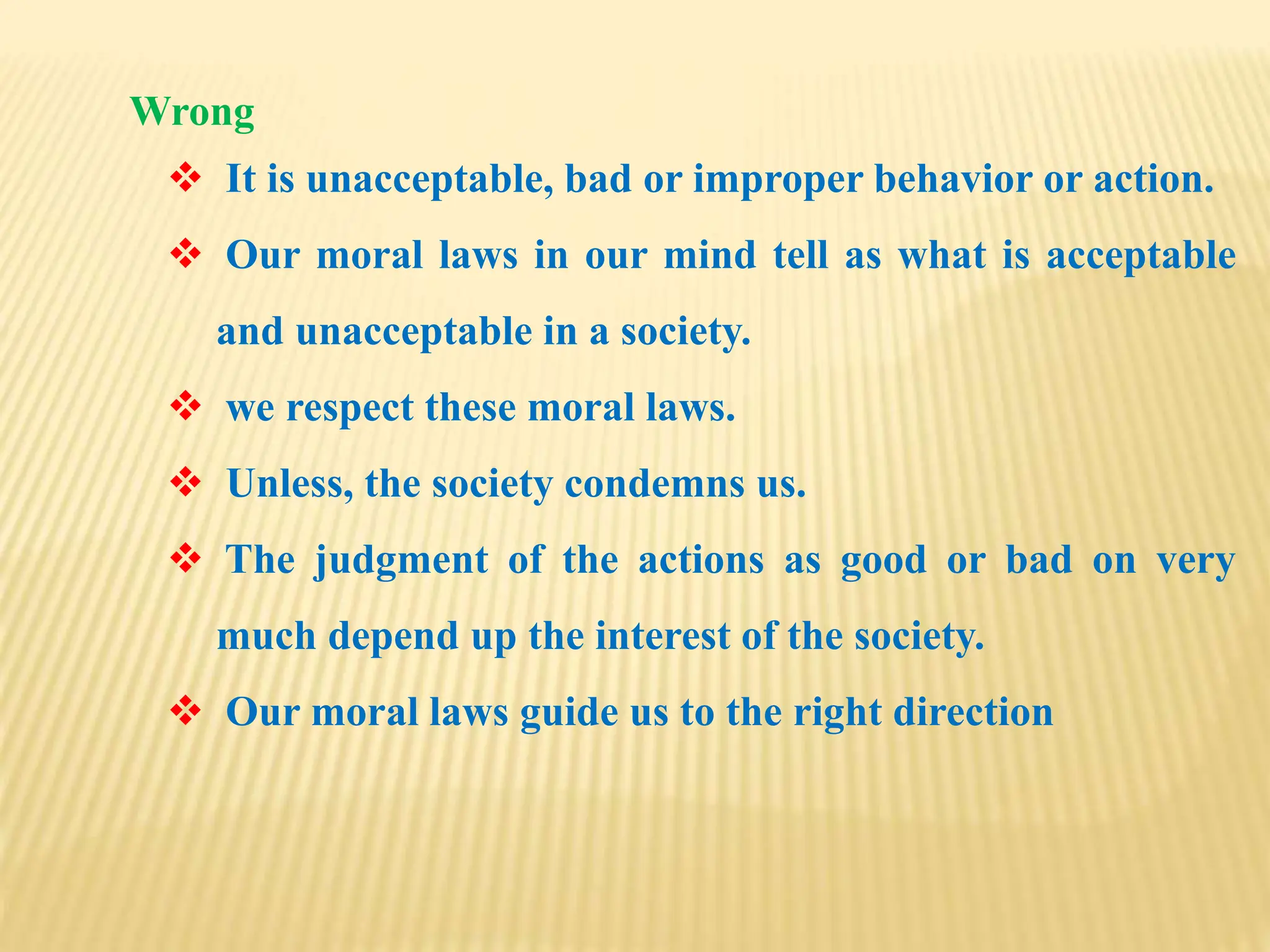 Wrong

❖ It is unacceptable, bad or improper behavior or action.

❖ Our moral laws in our mind tell as what is acceptable and unacceptable in a society.

❖ we respect these moral laws.

❖ Unless, the society condemns us.

❖ The judgment of the actions as good or bad on very much depend up the interest of the society.

❖ Our moral laws guide us to the right direction